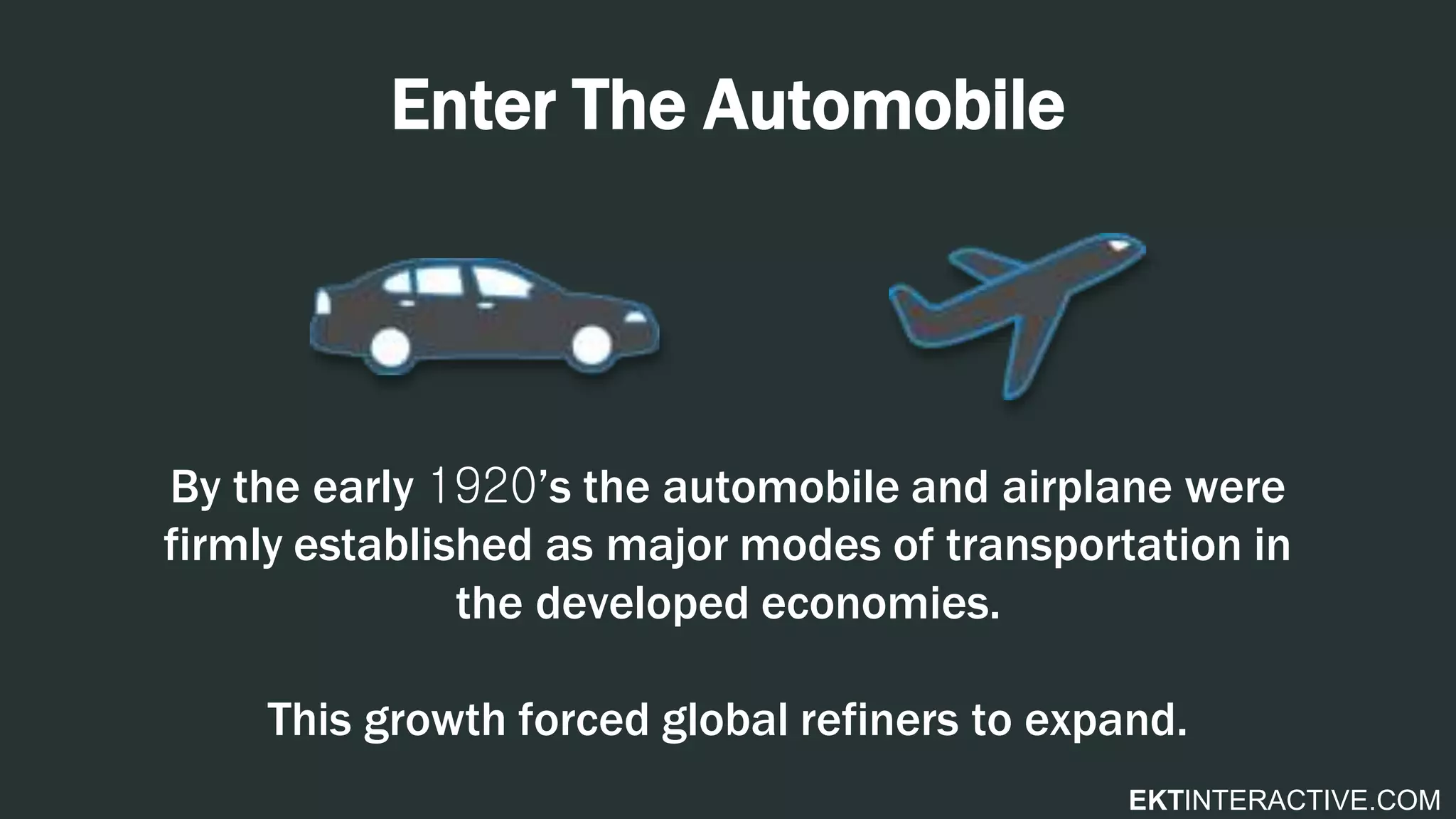 Enter The Automobile

By the early 1920's the automobile and airplane were firmly established as major modes of transportation in the developed economies.

This growth forced global refiners to expand.

EKTINTERACTIVE.COM